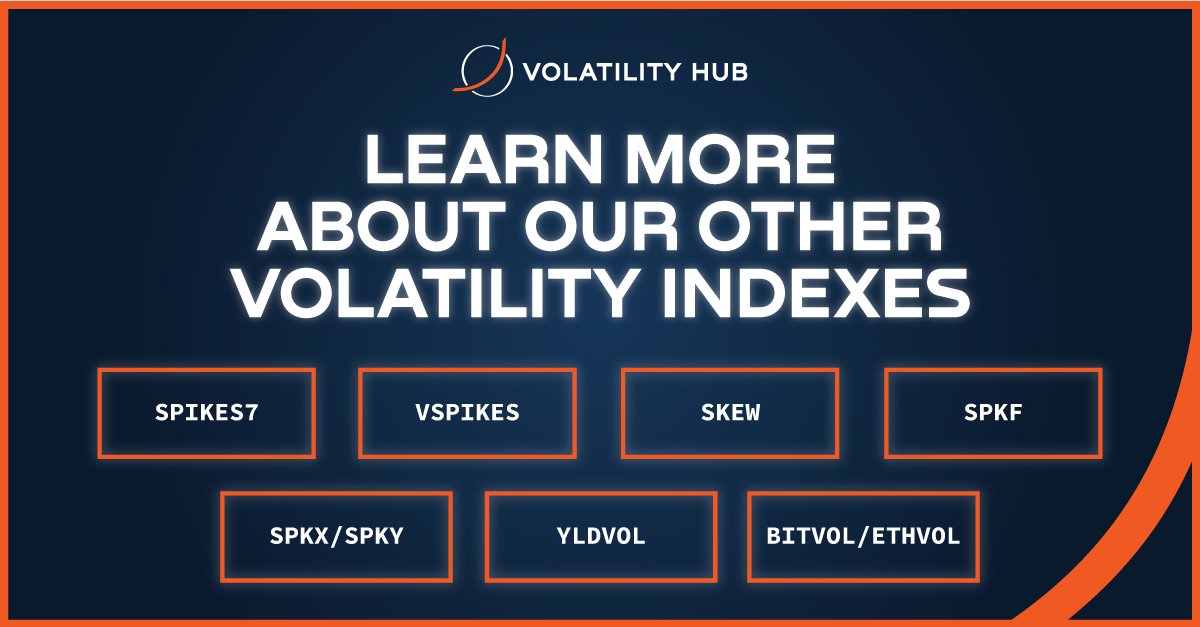 VOLATILITY HUB

LEARN MORE ABOUT OUR OTHER VOLATILITY INDEXES

SPIKES7

VSPIKES

SKEW

SPKF

SPKX/SPKY

YLDVOL

BITVOL/ETHVOL